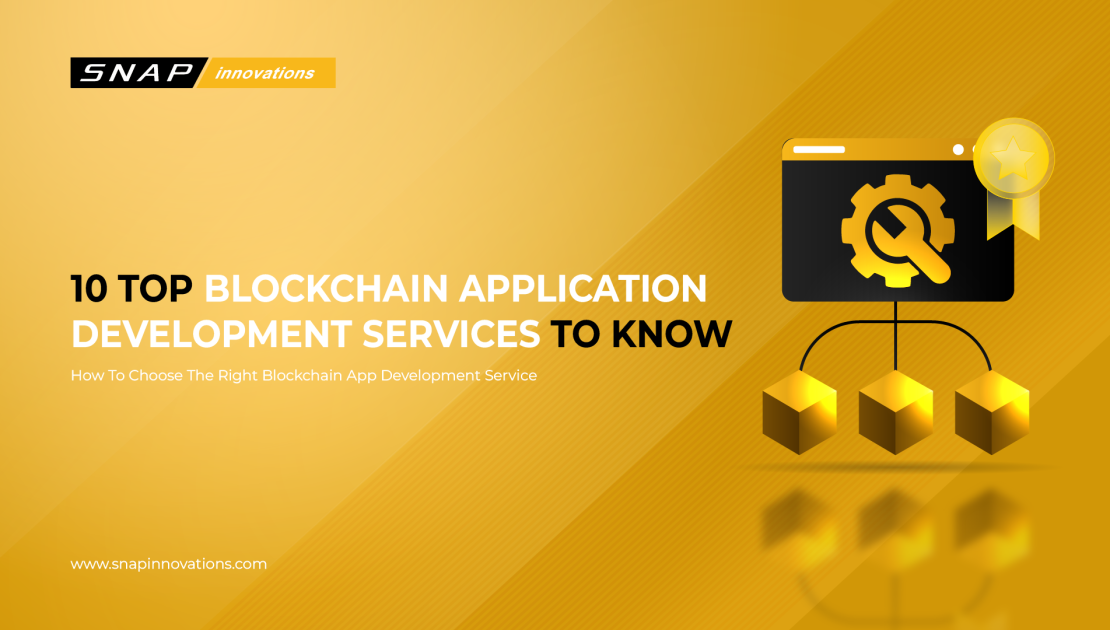 SNAP innovations

10 TOP BLOCKCHAIN APPLICATION DEVELOPMENT SERVICES TO KNOW

How To Choose The Right Blockchain App Development Service

www.snapinnovations.com